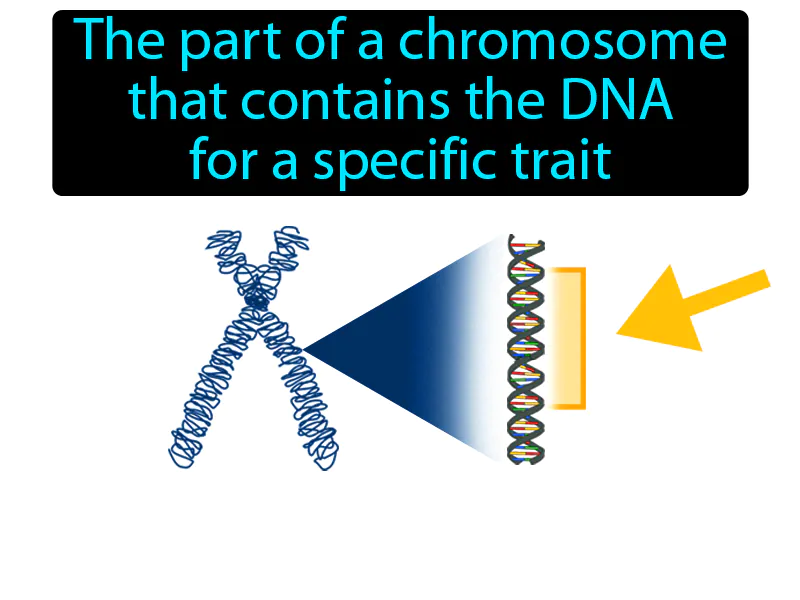 The part of a chromosome that contains the DNA for a specific trait